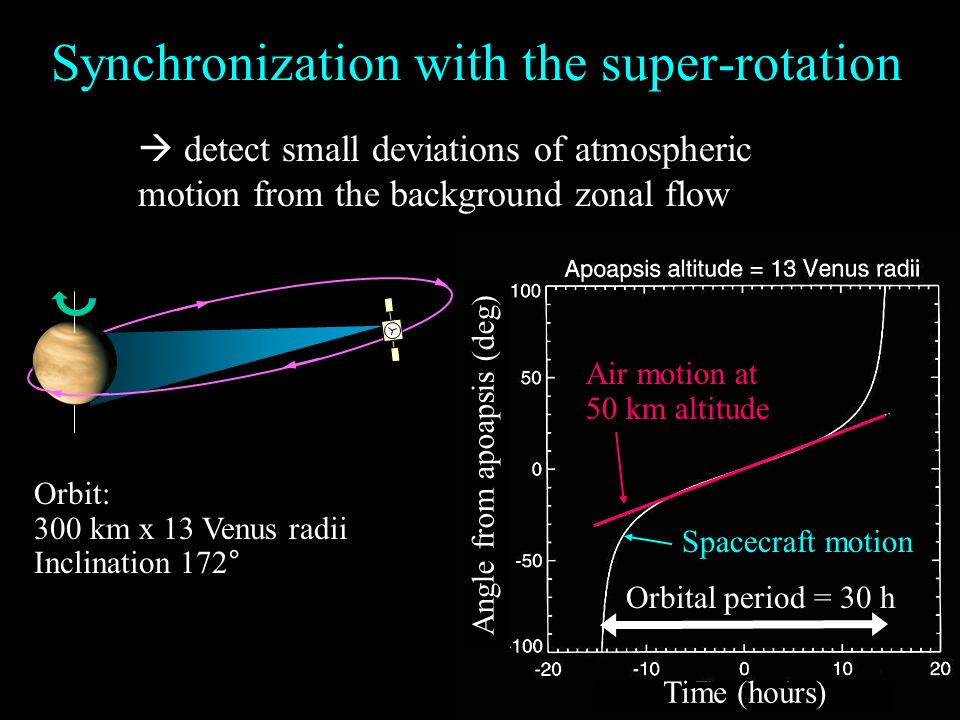 Synchronization with the super-rotation

→ detect small deviations of atmospheric motion from the background zonal flow

Orbit:
300 km x 13 Venus radii
Inclination 172°

Apoapsis altitude = 13 Venus radii

Angle from apoapsis (deg)

100
50
0
-50
-100

Air motion at 50 km altitude

Spacecraft motion

Orbital period = 30 h

-20 -10 0 10 20

Time (hours)